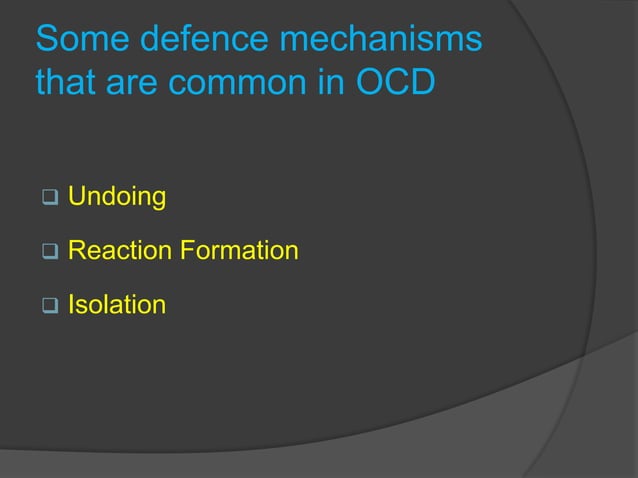 Some defence mechanisms that are common in OCD

❑ Undoing

❑ Reaction Formation

❑ Isolation